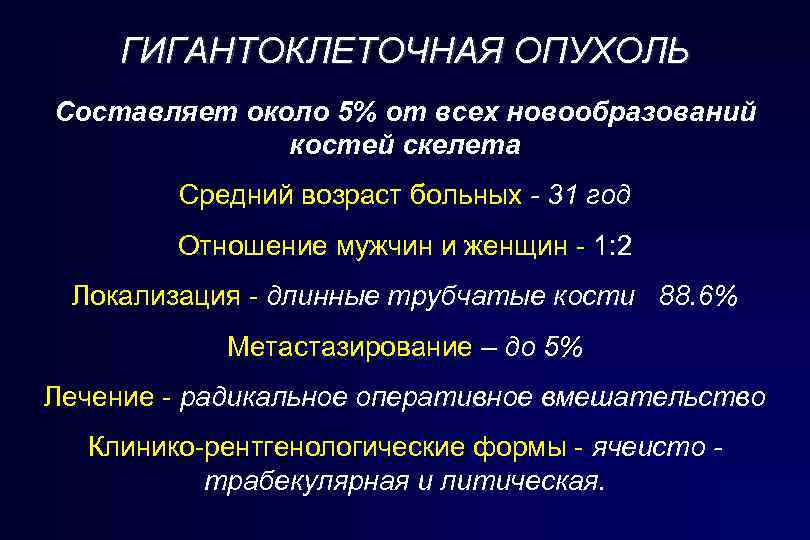 ГИГАНТОКЛЕТОЧНАЯ ОПУХОЛЬ

Составляет около 5% от всех новообразований костей скелета

Средний возраст больных - 31 год

Отношение мужчин и женщин - 1:2

Локализация - длинные трубчатые кости 88.6%

Метастазирование – до 5%

Лечение - радикальное оперативное вмешательство

Клинико-рентгенологические формы - ячеисто - трабекулярная и литическая.